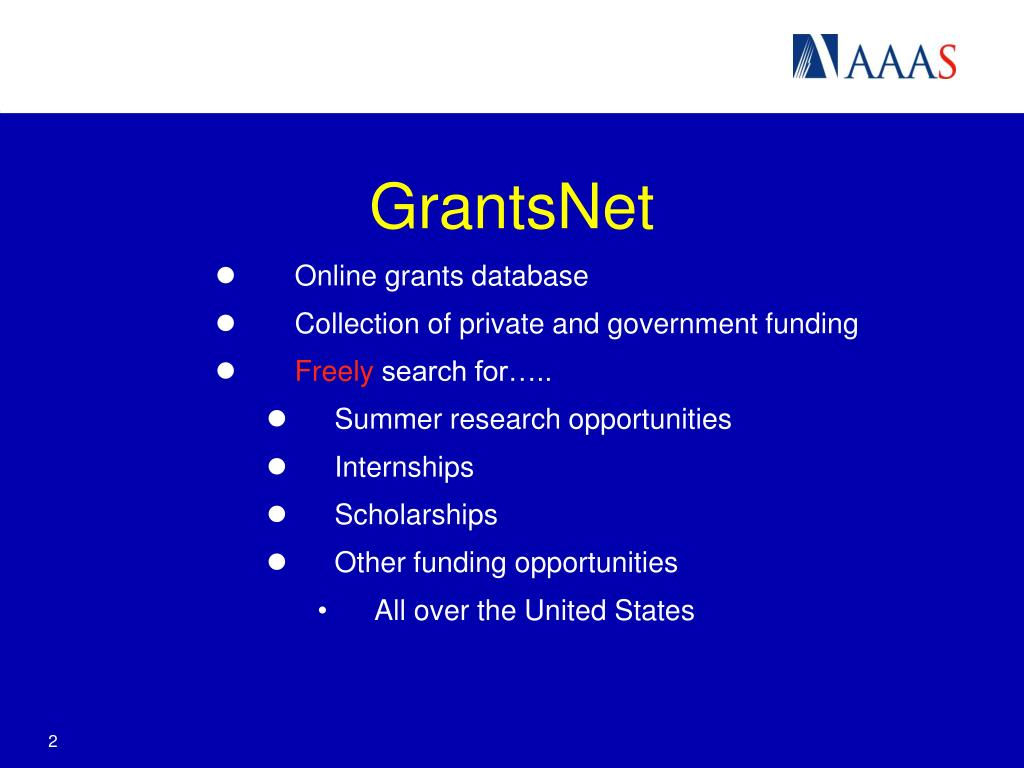 AAAS

GrantsNet

- Online grants database
- Collection of private and government funding
- Freely search for…..
  - Summer research opportunities
  - Internships
  - Scholarships
  - Other funding opportunities
    - All over the United States

2